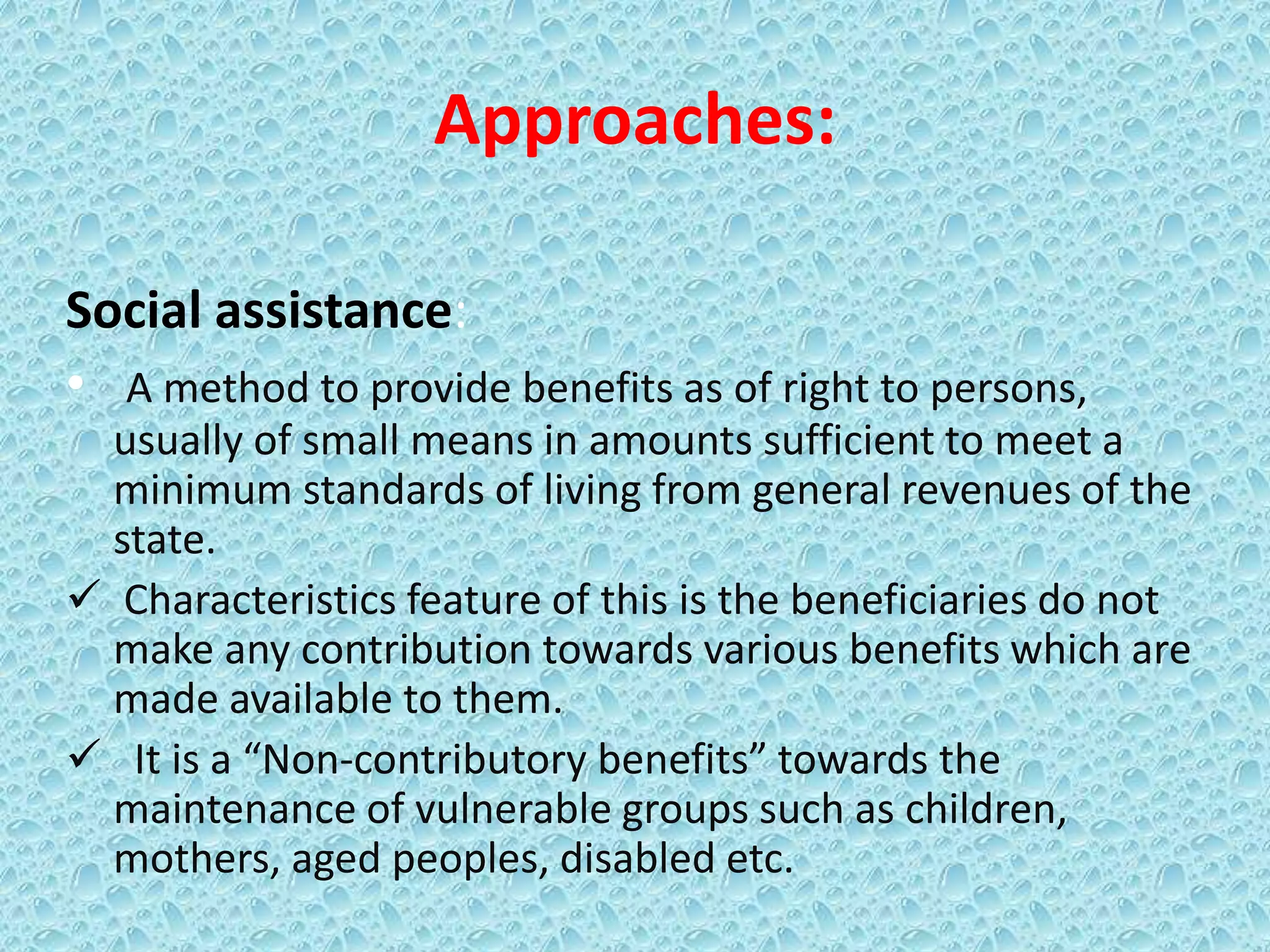 Approaches:

Social assistance:

• A method to provide benefits as of right to persons, usually of small means in amounts sufficient to meet a minimum standards of living from general revenues of the state.

✓ Characteristics feature of this is the beneficiaries do not make any contribution towards various benefits which are made available to them.

✓ It is a “Non-contributory benefits” towards the maintenance of vulnerable groups such as children, mothers, aged peoples, disabled etc.